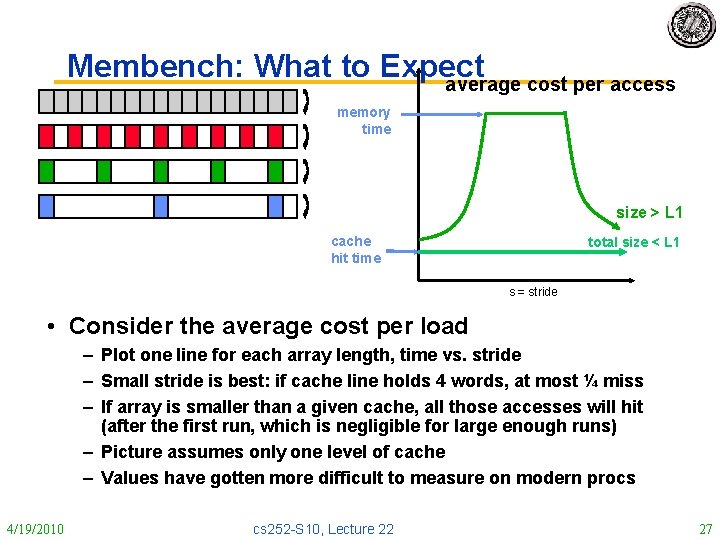 Membench: What to Expect

average cost per access

memory time

size > L1

cache hit time

total size < L1

s = stride

• Consider the average cost per load
– Plot one line for each array length, time vs. stride
– Small stride is best: if cache line holds 4 words, at most ¼ miss
– If array is smaller than a given cache, all those accesses will hit (after the first run, which is negligible for large enough runs)
– Picture assumes only one level of cache
– Values have gotten more difficult to measure on modern procs

4/19/2010

cs252-S10, Lecture 22

27